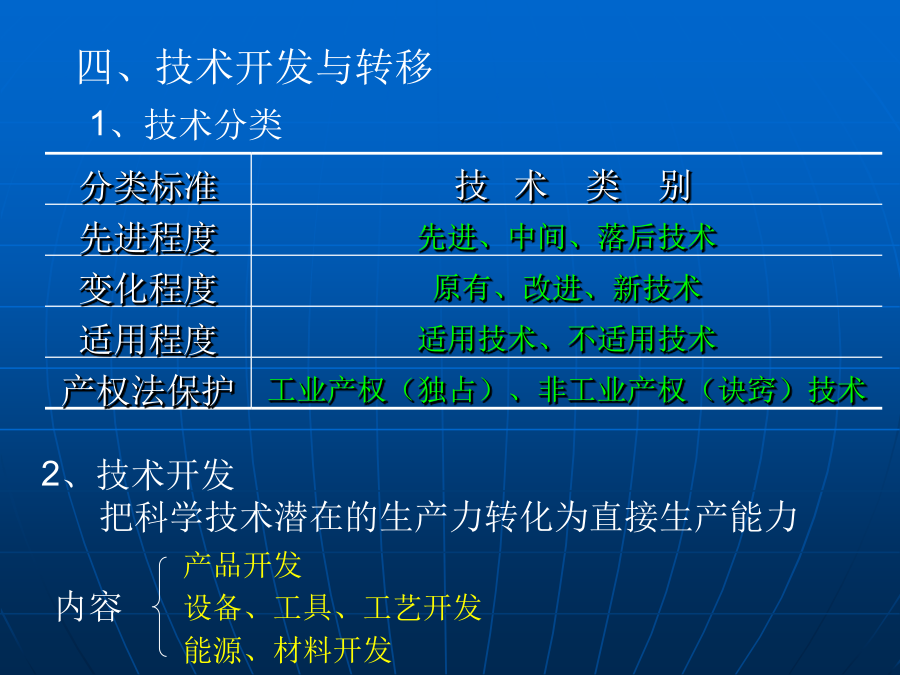 四、技术开发与转移

1、技术分类

| 分类标准 | 技 术 类 别 |
|---|---|
| 先进程度 | 先进、中间、落后技术 |
| 变化程度 | 原有、改进、新技术 |
| 适用程度 | 适用技术、不适用技术 |
| 产权法保护 | 工业产权（独占）、非工业产权（诀窍）技术 |

2、技术开发

把科学技术潜在的生产力转化为直接生产能力

内容

产品开发

设备、工具、工艺开发

能源、材料开发